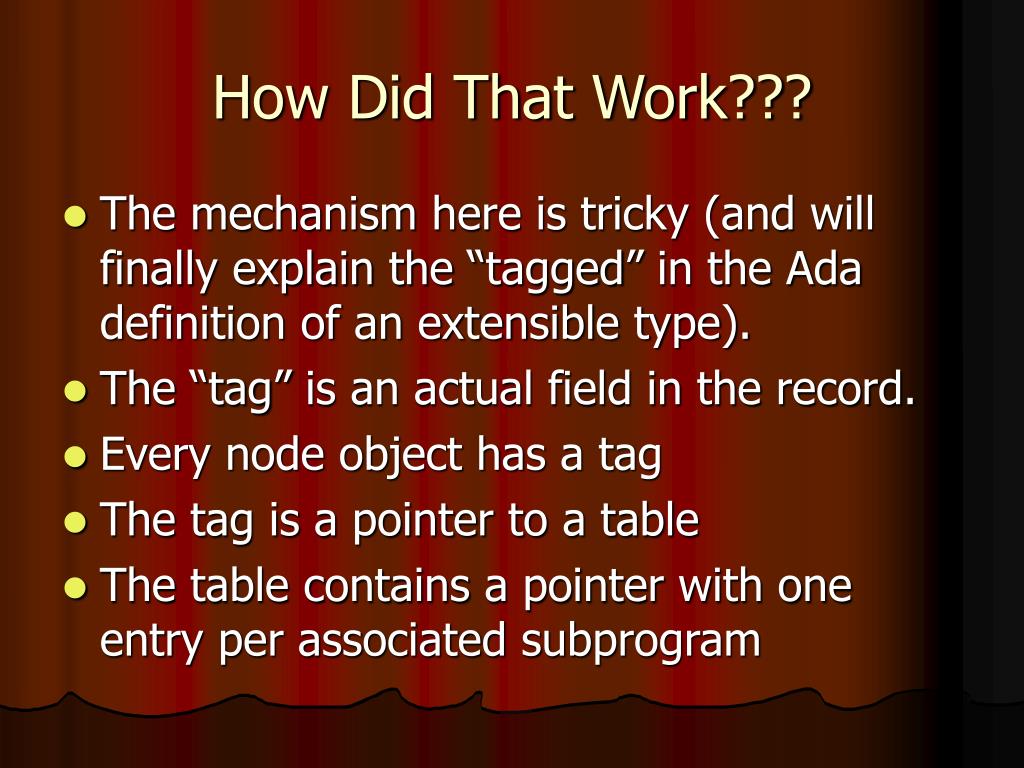 How Did That Work???

- The mechanism here is tricky (and will finally explain the “tagged” in the Ada definition of an extensible type).
- The “tag” is an actual field in the record.
- Every node object has a tag
- The tag is a pointer to a table
- The table contains a pointer with one entry per associated subprogram